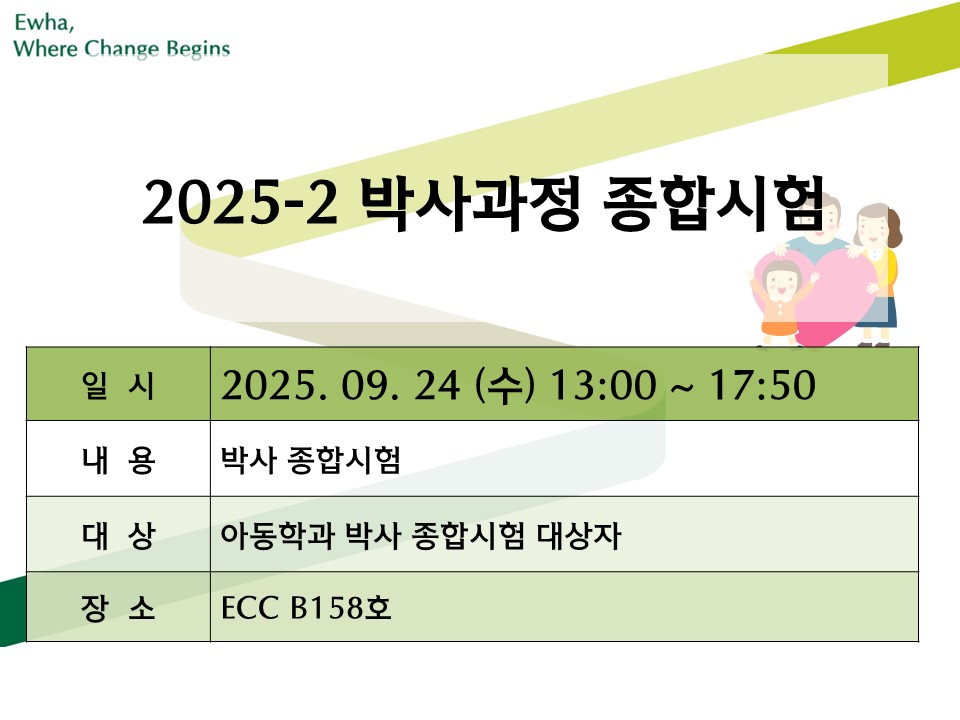 Ewha,
Where Change Begins

2025-2 박사과정 종합시험

| 일 시 | 2025. 09. 24 (수) 13:00 ~ 17:50 |
|---|---|
| 내 용 | 박사 종합시험 |
| 대 상 | 아동학과 박사 종합시험 대상자 |
| 장 소 | ECC B158호 |